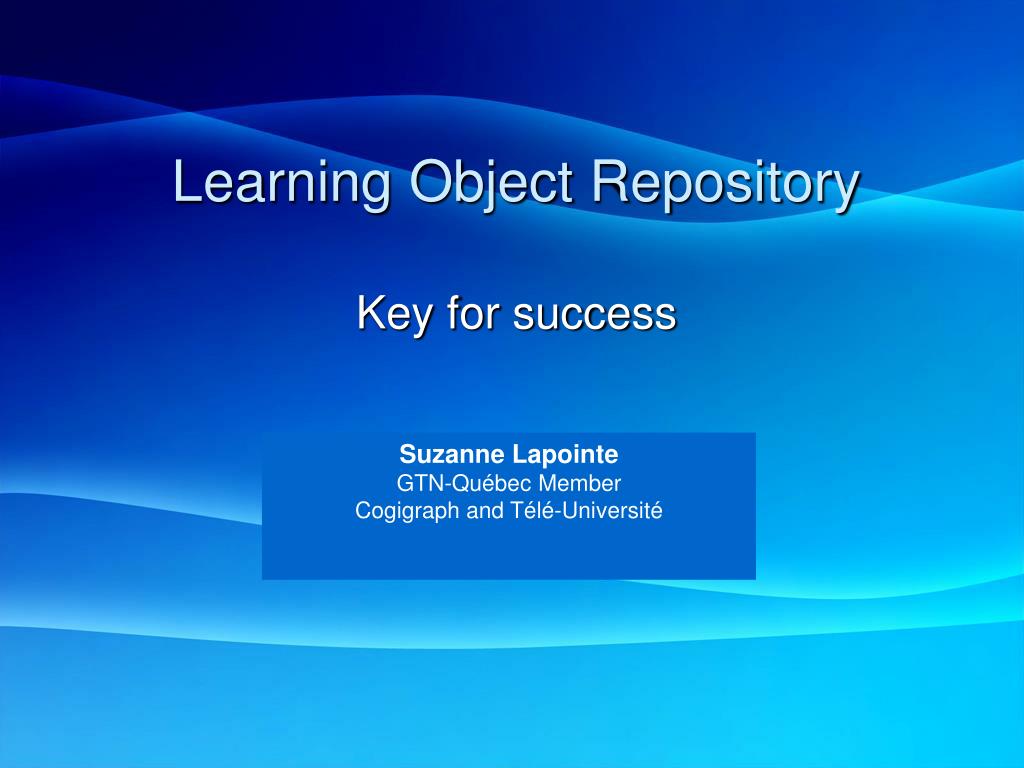 Learning Object Repository

Key for success

Suzanne Lapointe
GTN-Québec Member
Cogigraph and Télé-Université